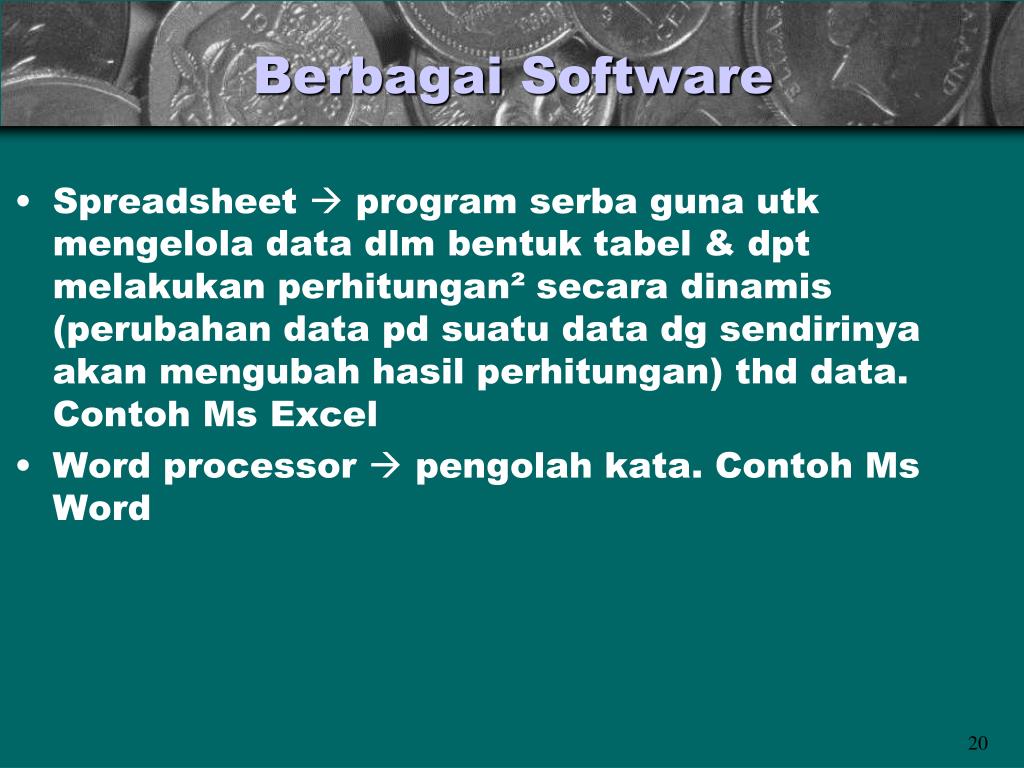 Berbagai Software

• Spreadsheet → program serba guna utk mengelola data dlm bentuk tabel & dpt melakukan perhitungan² secara dinamis (perubahan data pd suatu data dg sendirinya akan mengubah hasil perhitungan) thd data. Contoh Ms Excel
• Word processor → pengolah kata. Contoh Ms Word

20